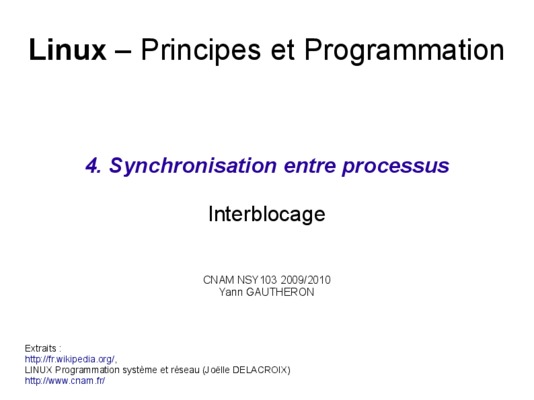 Linux – Principes et Programmation

4. Synchronisation entre processus

Interblocage

CNAM NSY103 2009/2010
Yann GAUTHERON

Extraits :
http://fr.wikipedia.org/,
LINUX Programmation système et réseau (Joëlle DELACROIX)
http://www.cnam.fr/